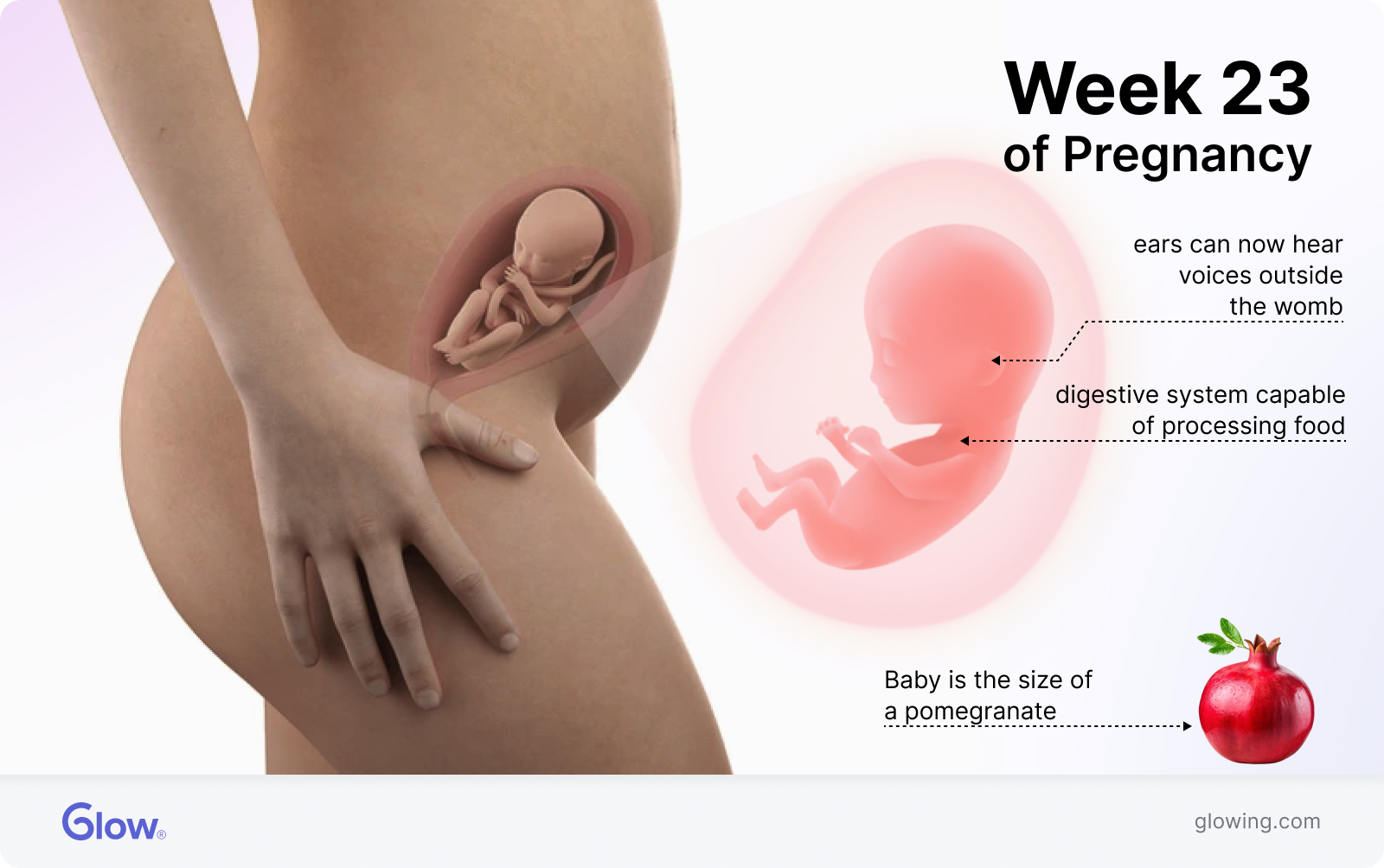 Week 23
of Pregnancy

ears can now hear voices outside the womb

digestive system capable of processing food

Baby is the size of a pomegranate

Glow®

glowing.com